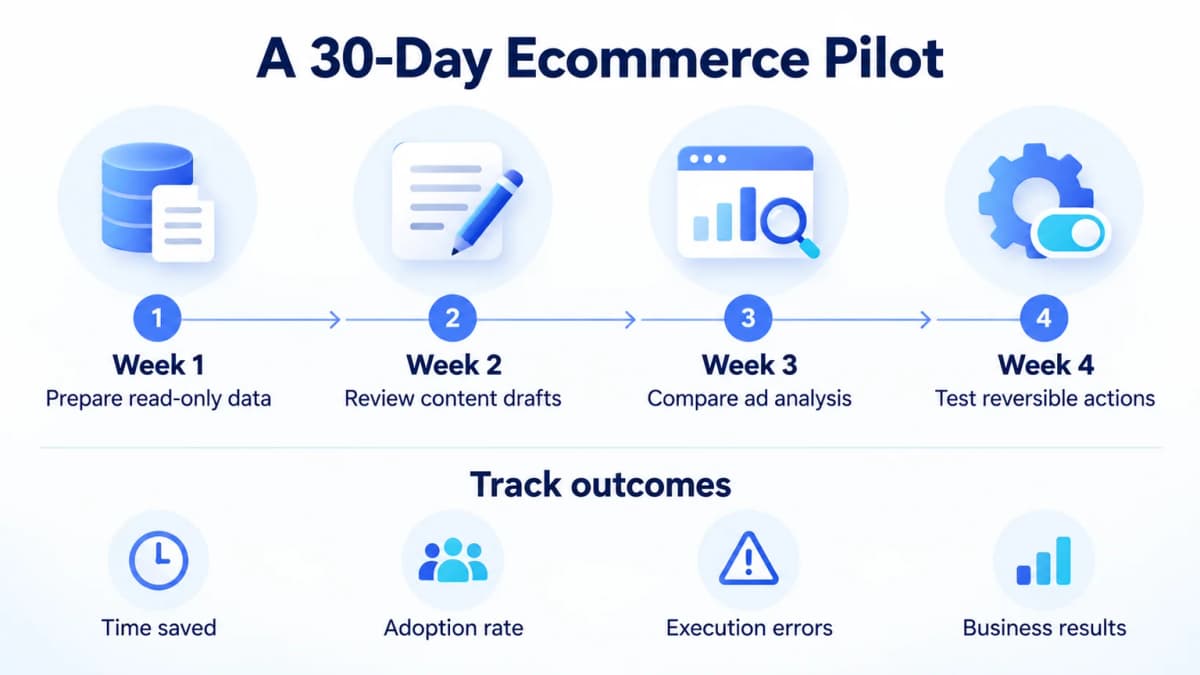 A 30-Day Ecommerce Pilot

1
Week 1
Prepare read-only data

2
Week 2
Review content drafts

3
Week 3
Compare ad analysis

4
Week 4
Test reversible actions

Track outcomes

Time saved

Adoption rate

Execution errors

Business results